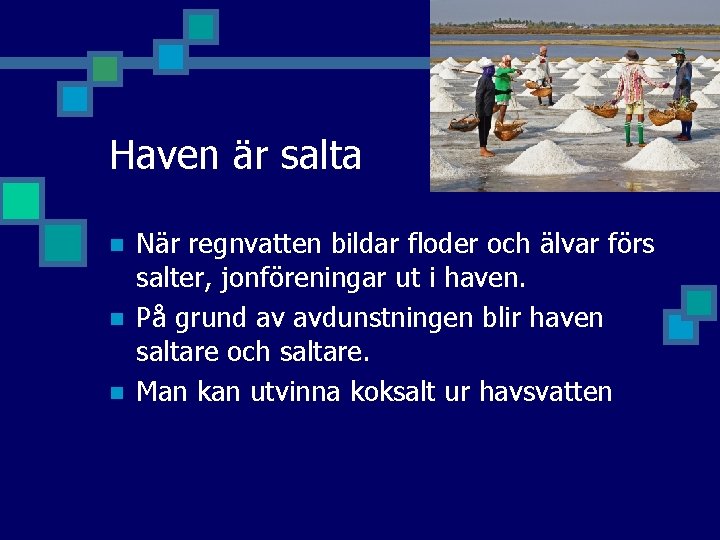 Haven är salta

- När regnvatten bildar floder och älvar förs salter, jonföreningar ut i haven.
- På grund av avdunstningen blir haven saltare och saltare.
- Man kan utvinna koksalt ur havsvatten